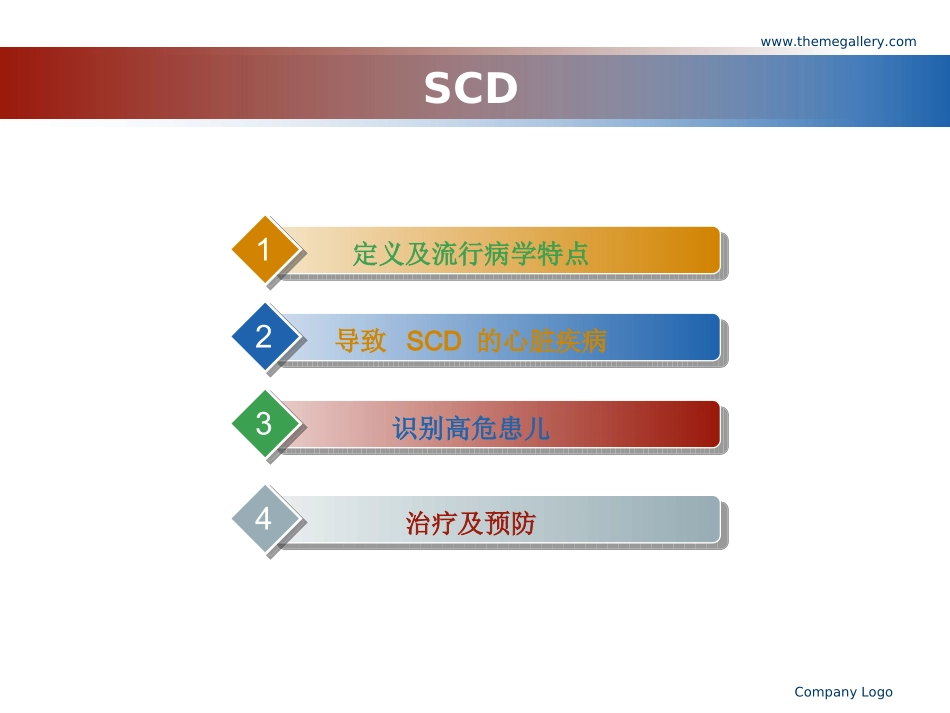 www.themegallery.com

SCD

1 定义及流行病学特点

2 导致 SCD 的心脏疾病

3 识别高危患儿

4 治疗及预防

Company Logo